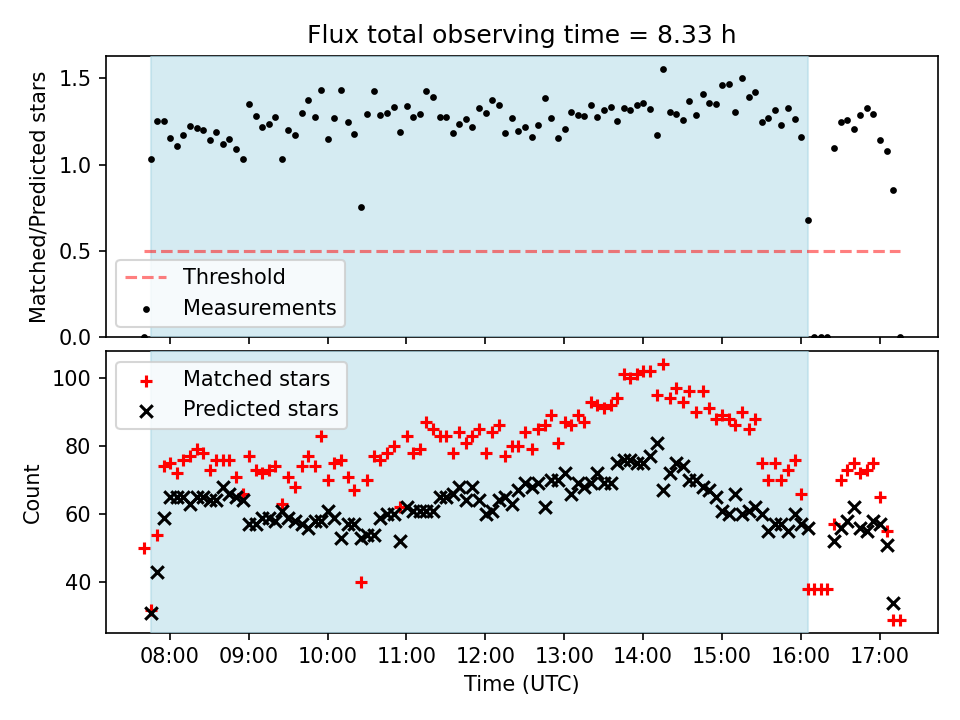 Flux total observing time = 8.33 h

Matched/Predicted stars

1.5
1.0
0.5
0.0

Threshold
Measurements

Count

100
80
60
40

Matched stars
Predicted stars

08:00 09:00 10:00 11:00 12:00 13:00 14:00 15:00 16:00 17:00

Time (UTC)